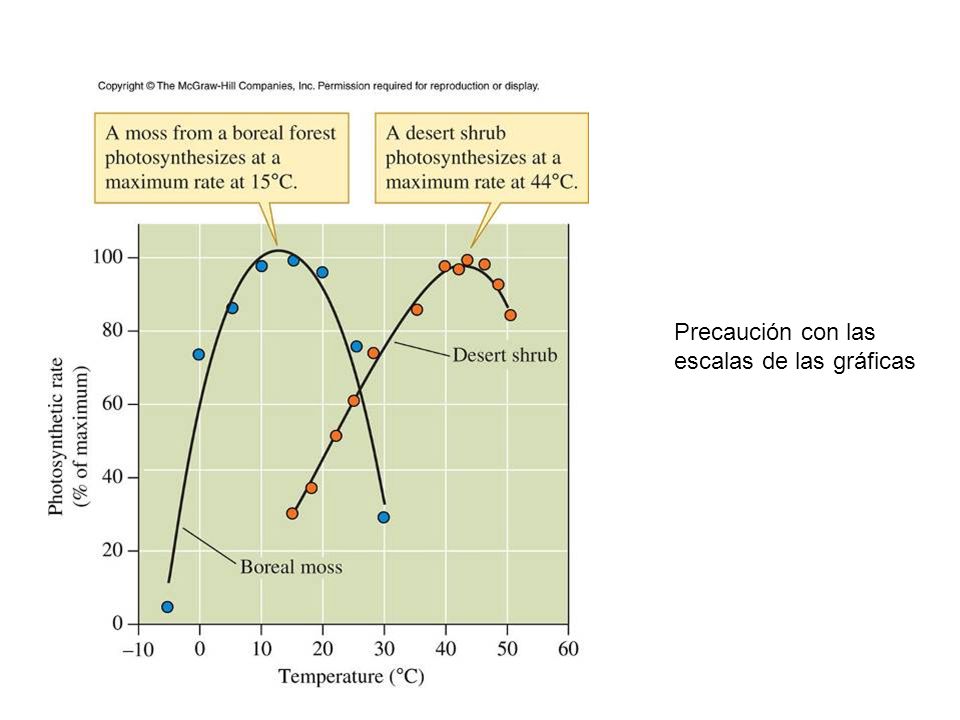 Copyright © The McGraw-Hill Companies, Inc. Permission required for reproduction or display.

A moss from a boreal forest photosynthesizes at a maximum rate at 15°C.

A desert shrub photosynthesizes at a maximum rate at 44°C.

Photosynthetic rate (% of maximum)

100
80
60
40
20
0

Desert shrub

Boreal moss

−10 0 10 20 30 40 50 60

Temperature (°C)

Precaución con las escalas de las gráficas